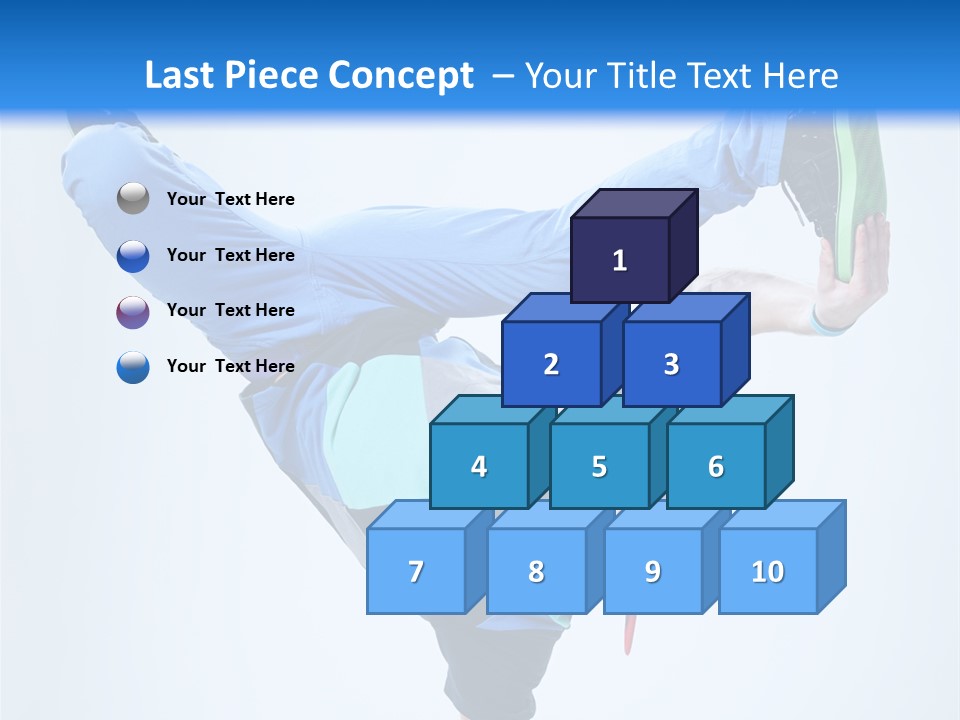 Last Piece Concept – Your Title Text Here

Your Text Here

Your Text Here

Your Text Here

Your Text Here

1

2

3

4

5

6

7

8

9

10